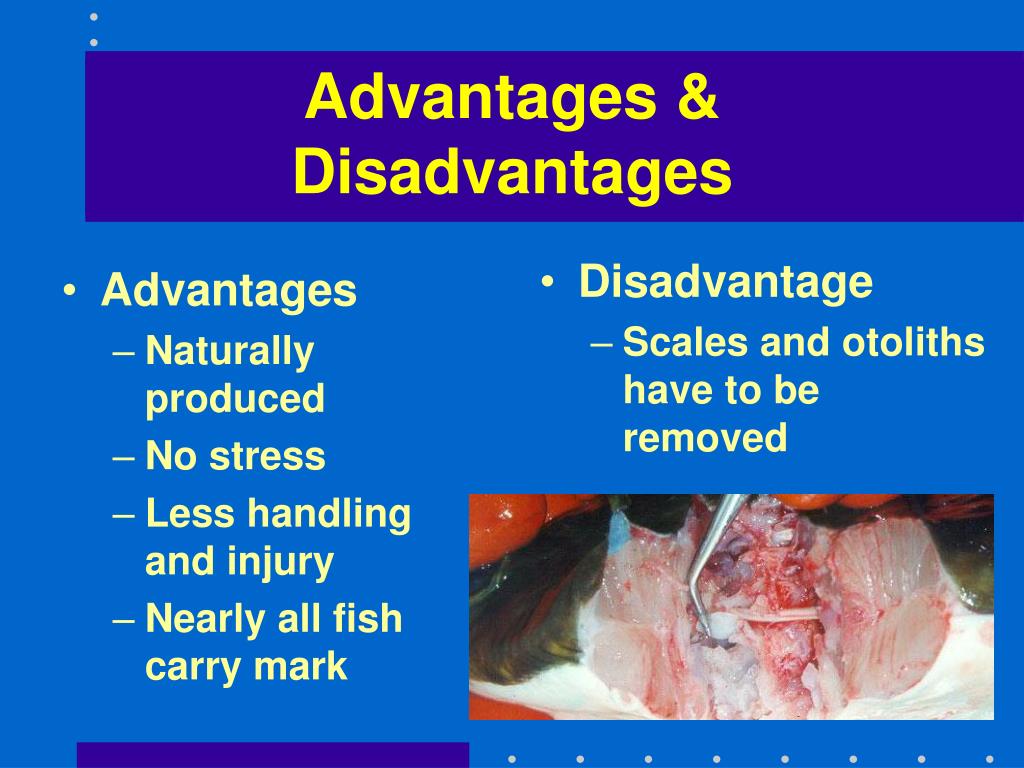 Advantages & Disadvantages

• Advantages
– Naturally produced
– No stress
– Less handling and injury
– Nearly all fish carry mark

• Disadvantage
– Scales and otoliths have to be removed